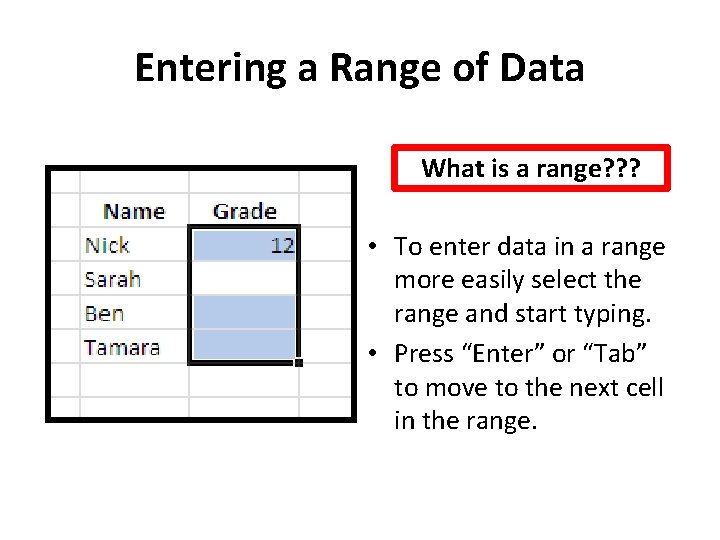 Entering a Range of Data

| Name | Grade |
|---|---|
| Nick | 12 |
| Sarah | |
| Ben | |
| Tamara | |

What is a range???

• To enter data in a range more easily select the range and start typing.

• Press “Enter” or “Tab” to move to the next cell in the range.